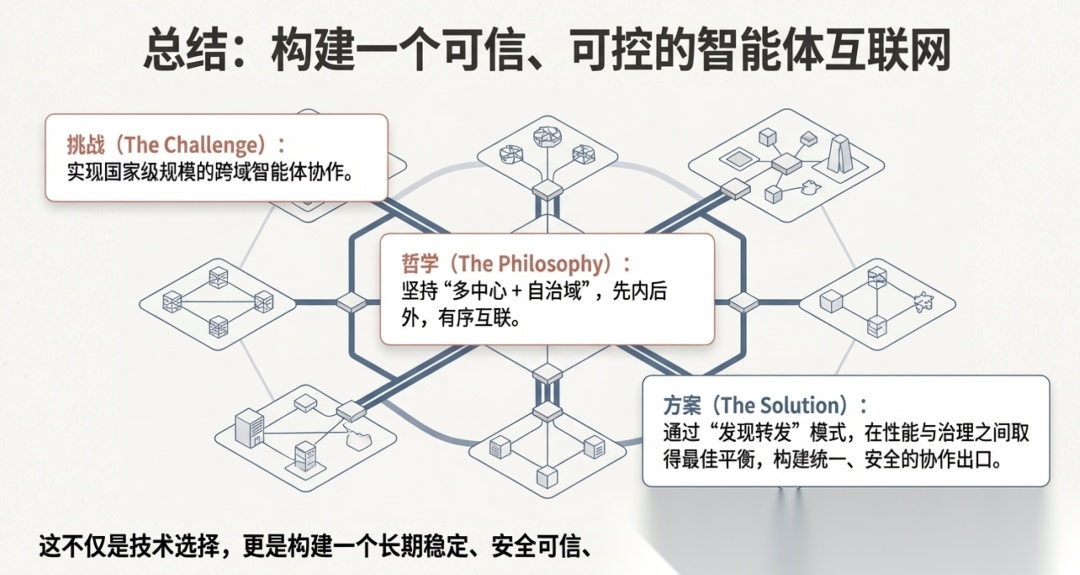 总结：构建一个可信、可控的智能体互联网

挑战（The Challenge）：
实现国家级规模的跨域智能体协作。

哲学（The Philosophy）：
坚持“多中心 + 自治域”，先内后外，有序互联。

方案（The Solution）：
通过“发现转发”模式，在性能与治理之间取得最佳平衡，构建统一、安全的协作出口。

这不仅是技术选择，更是构建一个长期稳定、安全可信、